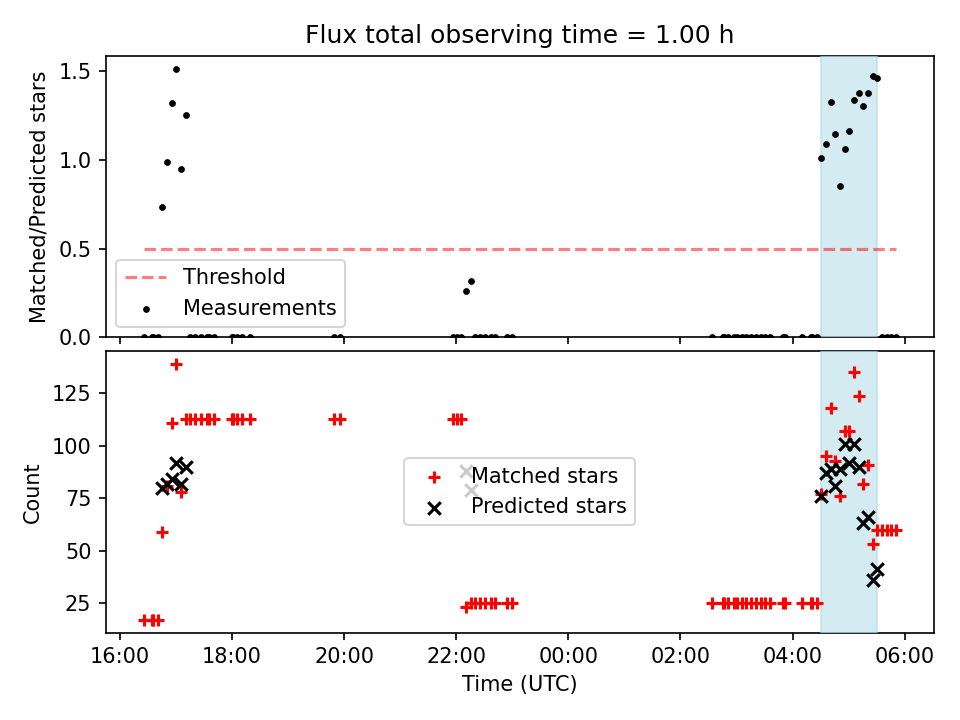 Flux total observing time = 1.00 h

Matched/Predicted stars

1.5
1.0
0.5
0.0

Threshold
Measurements

Count

125
100
75
50
25

Matched stars
Predicted stars

16:00
18:00
20:00
22:00
00:00
02:00
04:00
06:00

Time (UTC)